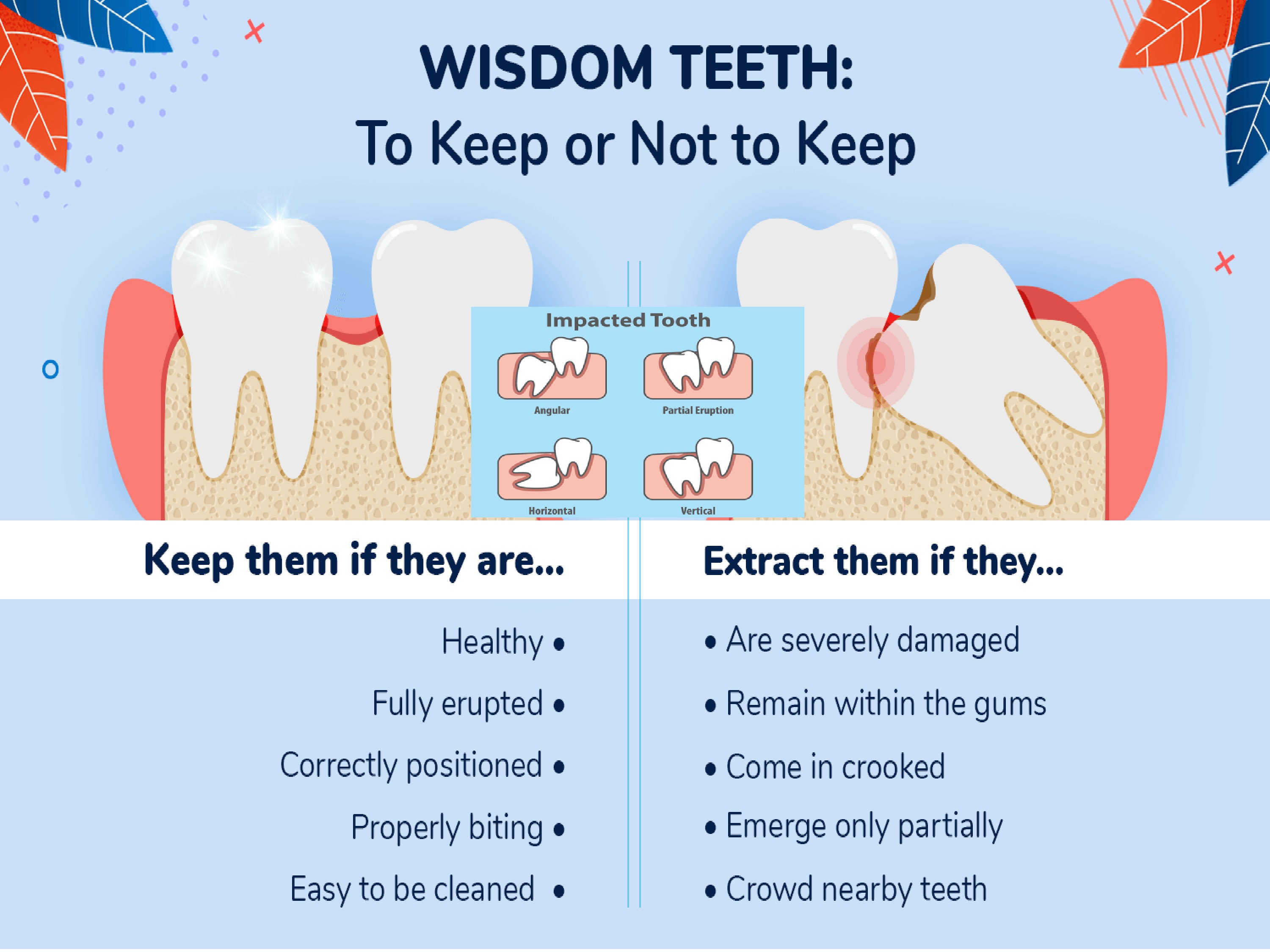 WISDOM TEETH:
To Keep or Not to Keep

Impacted Tooth

Angular

Partial Eruption

Horizontal

Vertical

Keep them if they are...

Healthy •
Fully erupted •
Correctly positioned •
Properly biting •
Easy to be cleaned •

Extract them if they...

• Are severely damaged
• Remain within the gums
• Come in crooked
• Emerge only partially
• Crowd nearby teeth